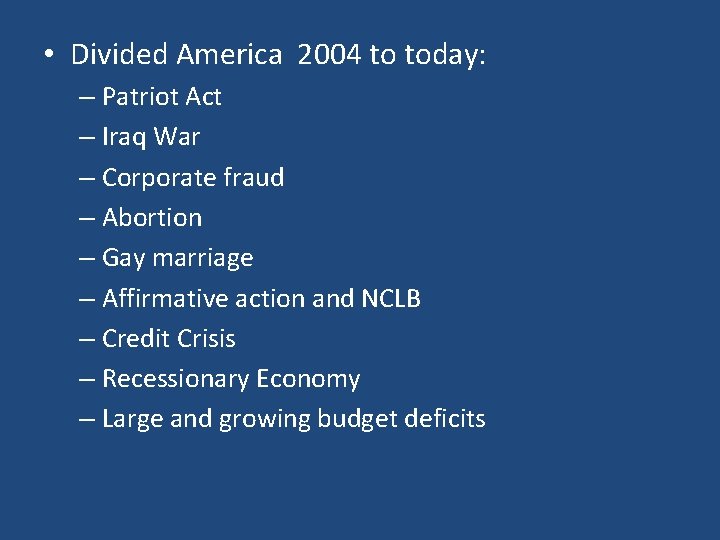 • Divided America 2004 to today:
– Patriot Act
– Iraq War
– Corporate fraud
– Abortion
– Gay marriage
– Affirmative action and NCLB
– Credit Crisis
– Recessionary Economy
– Large and growing budget deficits